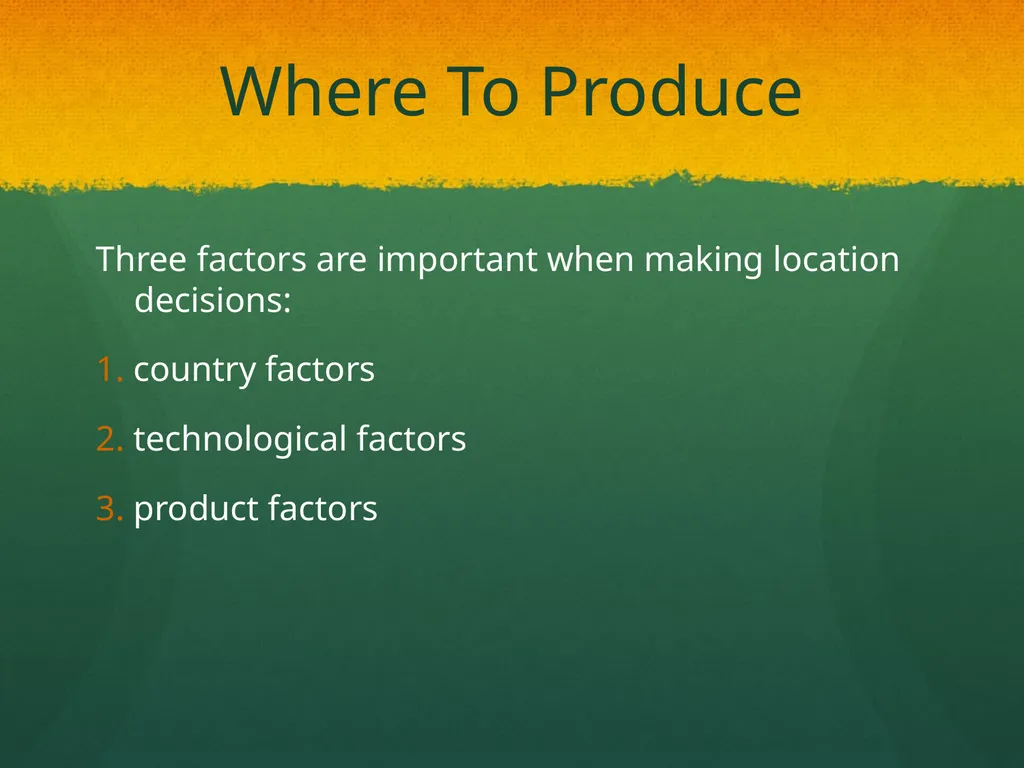 Where To Produce

Three factors are important when making location decisions:

1. country factors

2. technological factors

3. product factors